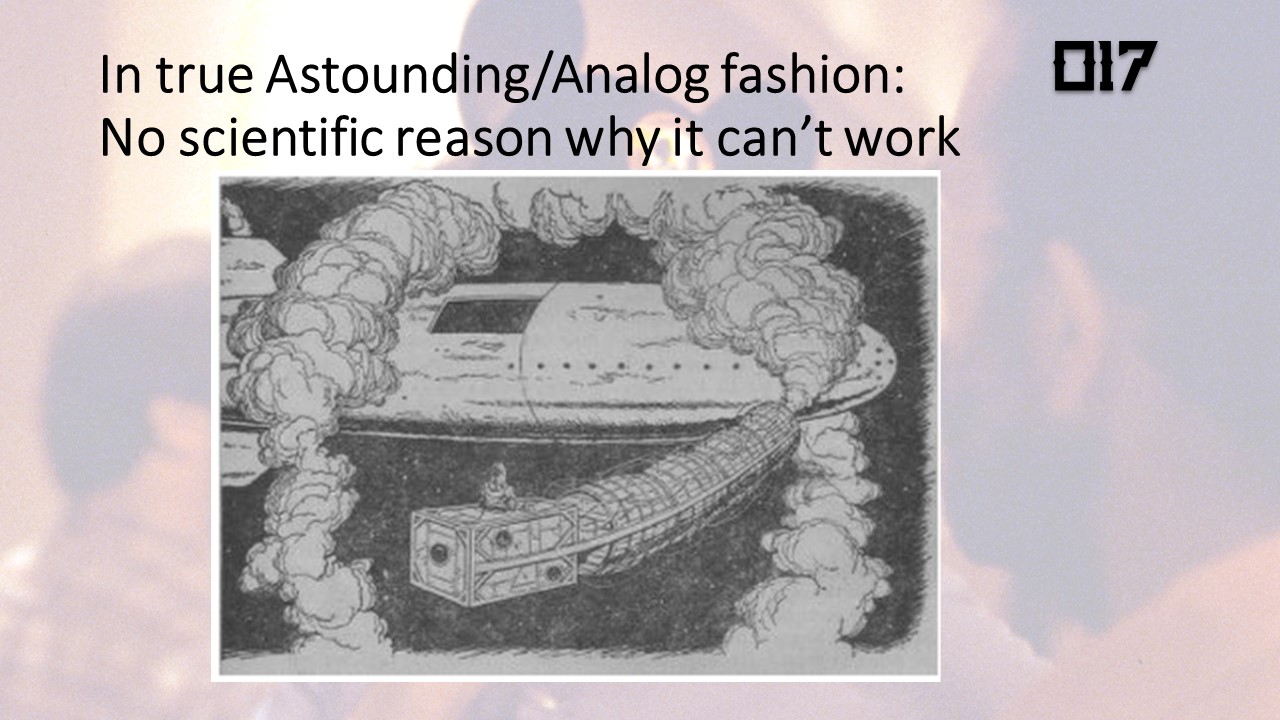 In true Astounding/Analog fashion:
No scientific reason why it can't work

017